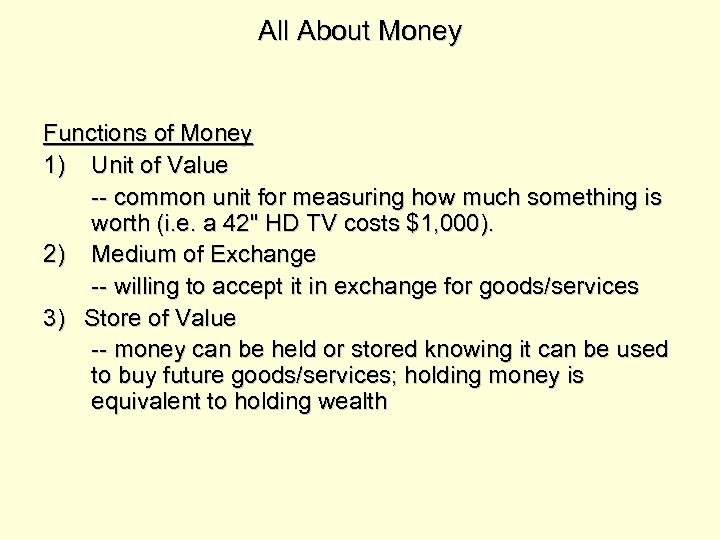 All About Money

Functions of Money

1) Unit of Value

-- common unit for measuring how much something is worth (i.e. a 42" HD TV costs \$1,000).

2) Medium of Exchange

-- willing to accept it in exchange for goods/services

3) Store of Value

-- money can be held or stored knowing it can be used to buy future goods/services; holding money is equivalent to holding wealth